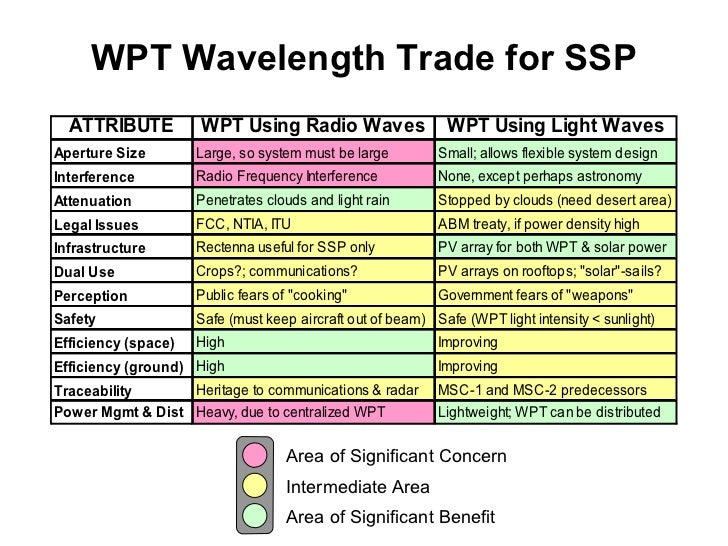 WPT Wavelength Trade for SSP

| ATTRIBUTE | WPT Using Radio Waves | WPT Using Light Waves |
|---|---|---|
| Aperture Size | Large, so system must be large | Small; allows flexible system design |
| Interference | Radio Frequency Interference | None, except perhaps astronomy |
| Attenuation | Penetrates clouds and light rain | Stopped by clouds (need desert area) |
| Legal Issues | FCC, NTIA, ITU | ABM treaty, if power density high |
| Infrastructure | Rectenna useful for SSP only | PV array for both WPT & solar power |
| Dual Use | Crops?; communications? | PV arrays on rooftops; "solar"-sails? |
| Perception | Public fears of "cooking" | Government fears of "weapons" |
| Safety | Safe (must keep aircraft out of beam) | Safe (WPT light intensity < sunlight) |
| Efficiency (space) | High | Improving |
| Efficiency (ground) | High | Improving |
| Traceability | Heritage to communications & radar | MSC-1 and MSC-2 predecessors |
| Power Mgmt & Dist | Heavy, due to centralized WPT | Lightweight; WPT can be distributed |

Area of Significant Concern
Intermediate Area
Area of Significant Benefit